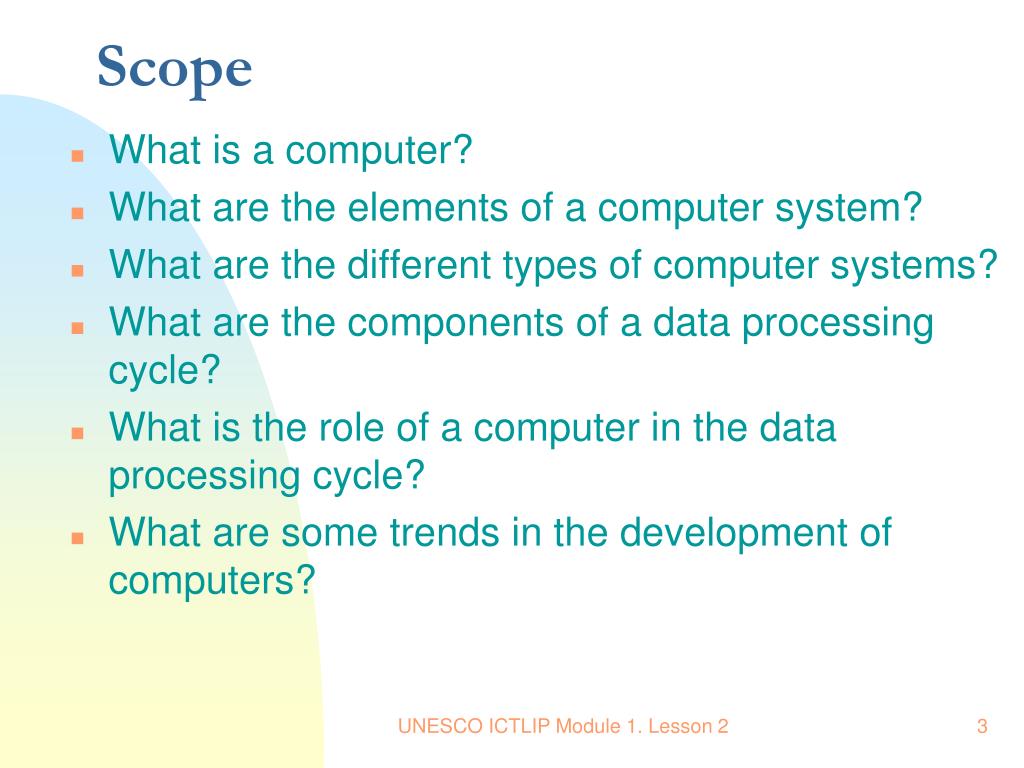 Scope

- What is a computer?
- What are the elements of a computer system?
- What are the different types of computer systems?
- What are the components of a data processing cycle?
- What is the role of a computer in the data processing cycle?
- What are some trends in the development of computers?

UNESCO ICTLIP Module 1. Lesson 2

3